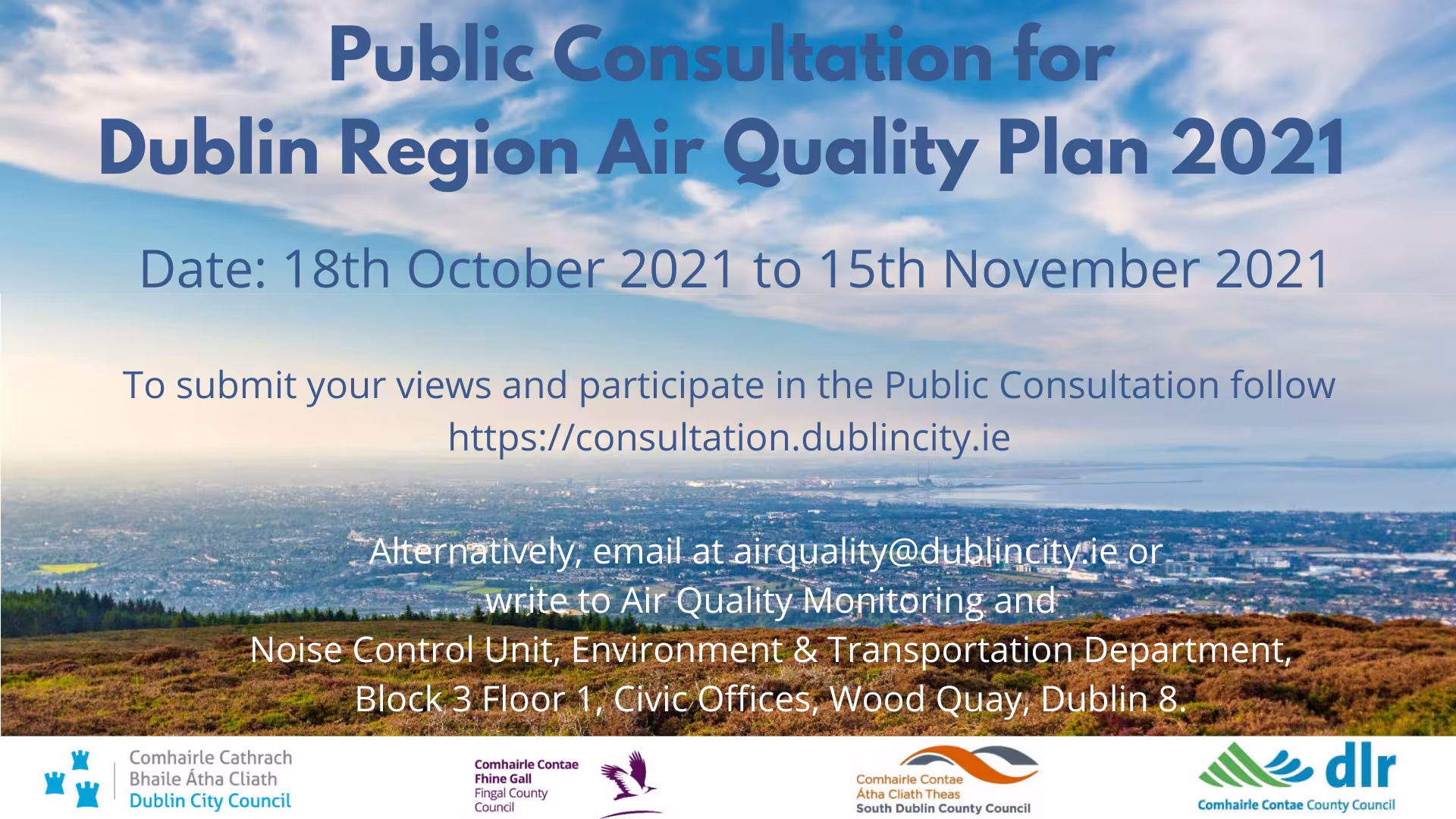 Public Consultation for Dublin Region Air Quality Plan 2021

Date: 18th October 2021 to 15th November 2021

To submit your views and participate in the Public Consultation follow https://consultation.dublincity.ie

Alternatively, email at airquality@dublincity.ie or write to Air Quality Monitoring and Noise Control Unit, Environment & Transportation Department, Block 3 Floor 1, Civic Offices, Wood Quay, Dublin 8.

Comhairle Cathrach Bhaile Átha Cliath Dublin City Council

Comhairle Contae Fhine Gall Fingal County Council

Comhairle Contae Átha Cliath Theas South Dublin County Council

dlr Comhairle Contae County Council